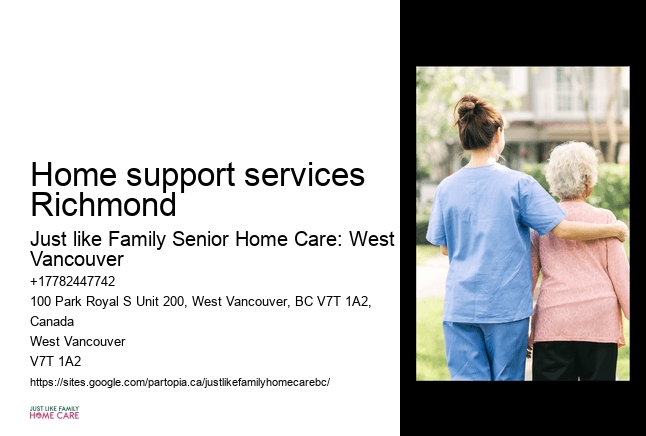 Home support services Richmond

Just like Family Senior Home Care: West Vancouver

+17782447742

100 Park Royal S Unit 200, West Vancouver, BC V7T 1A2, Canada

West Vancouver

V7T 1A2

https://sites.google.com/partopia.ca/justlikefamilyhomecarebc/

JUST LIKE FAMILY
HOME CARE